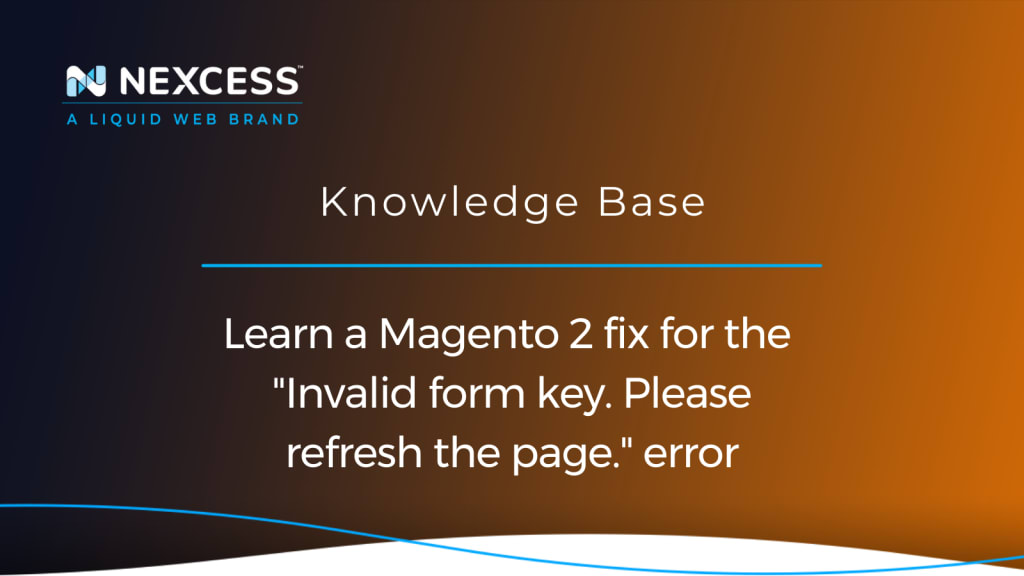 NEXCESS™
A LIQUID WEB BRAND

Knowledge Base

Learn a Magento 2 fix for the "Invalid form key. Please refresh the page." error